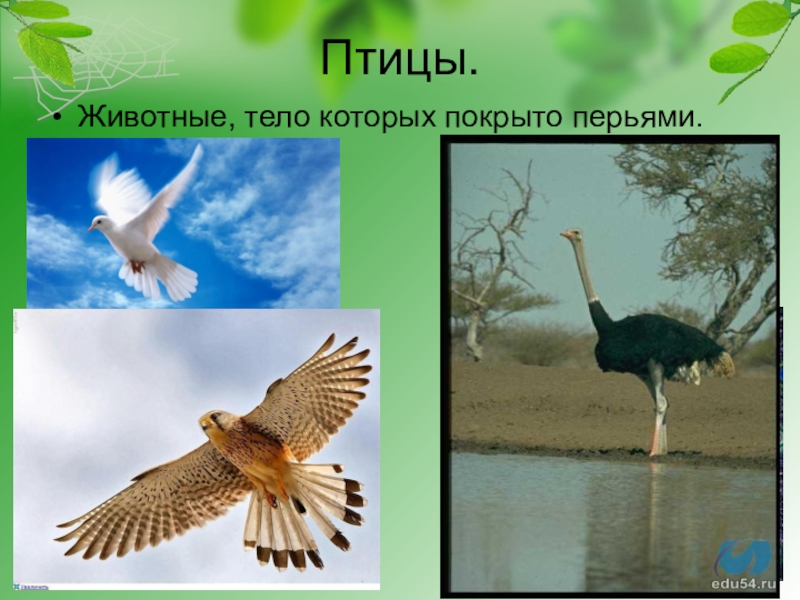 Птицы.

• Животные, тело которых покрыто перьями.

edu54.ru